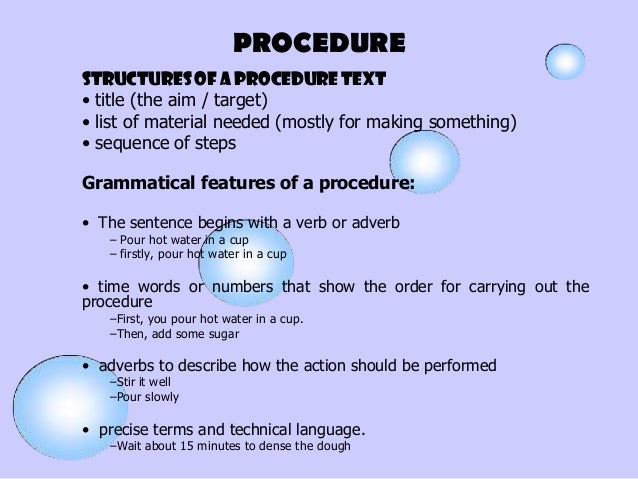 PROCEDURE

STRUCTURES OF A PROCEDURE TEXT
• title (the aim / target)
• list of material needed (mostly for making something)
• sequence of steps

Grammatical features of a procedure:

• The sentence begins with a verb or adverb
– Pour hot water in a cup
– firstly, pour hot water in a cup

• time words or numbers that show the order for carrying out the procedure
–First, you pour hot water in a cup.
–Then, add some sugar

• adverbs to describe how the action should be performed
–Stir it well
–Pour slowly

• precise terms and technical language.
–Wait about 15 minutes to dense the dough